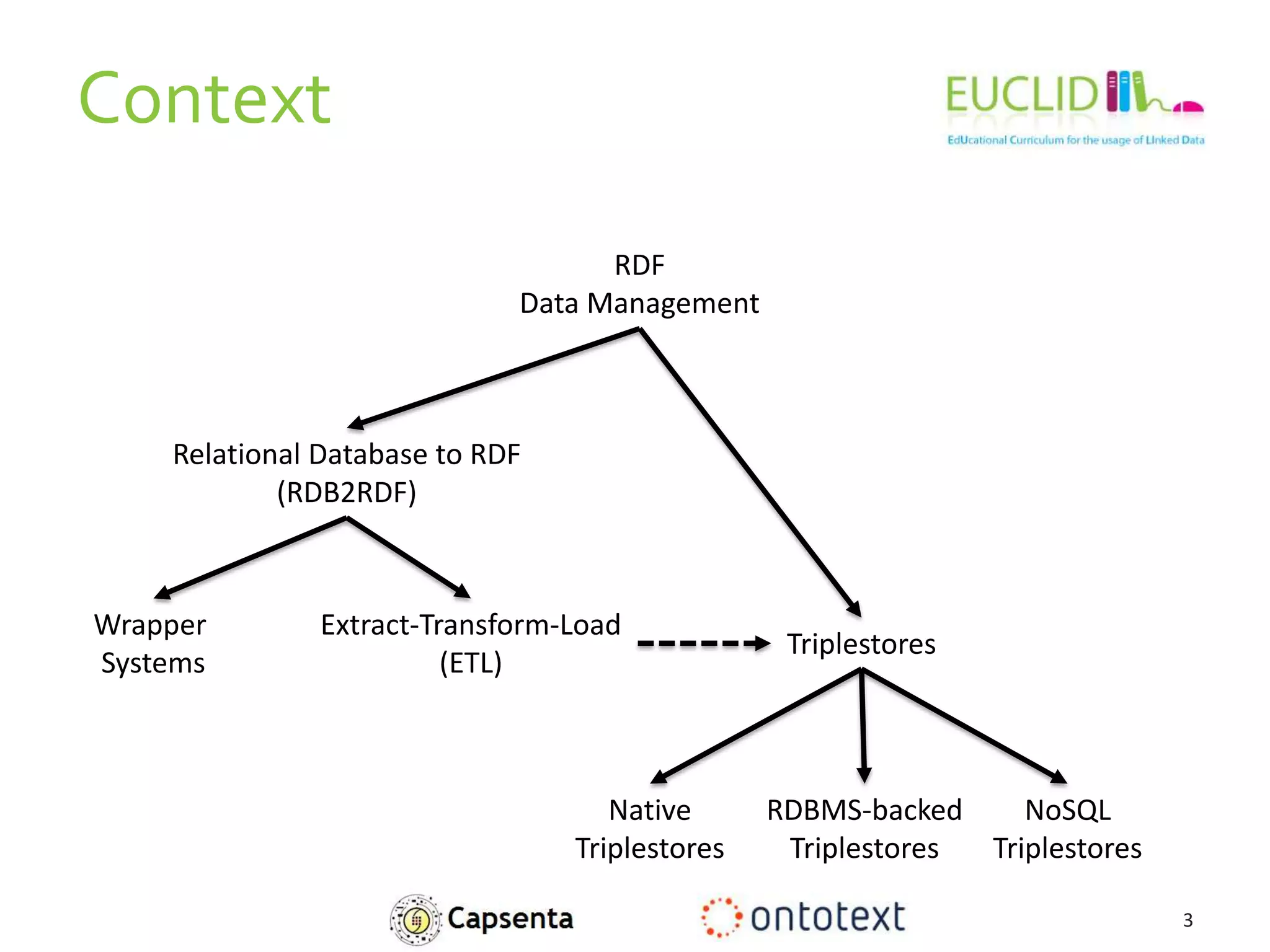 Context

EUCLID
EdUcational Curriculum for the usage of LInked Data

RDF
Data Management

Relational Database to RDF
(RDB2RDF)

Wrapper
Systems

Extract-Transform-Load
(ETL)

Triplestores

Native
Triplestores

RDBMS-backed
Triplestores

NoSQL
Triplestores

Capsenta

ontotext

3